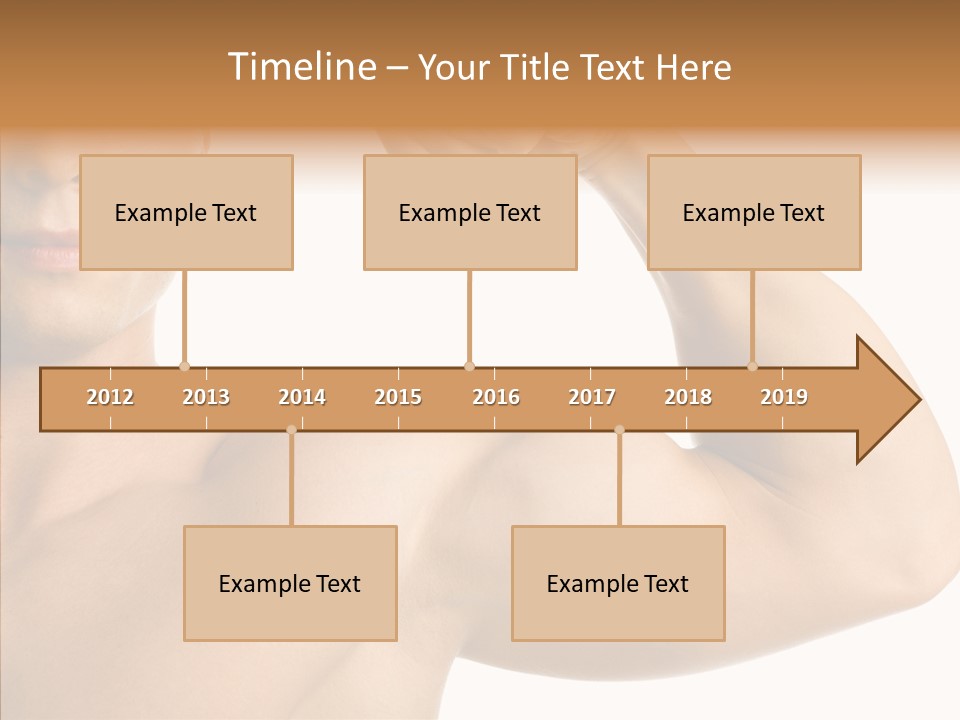 Timeline – Your Title Text Here

Example Text

Example Text

Example Text

2012 2013 2014 2015 2016 2017 2018 2019

Example Text

Example Text